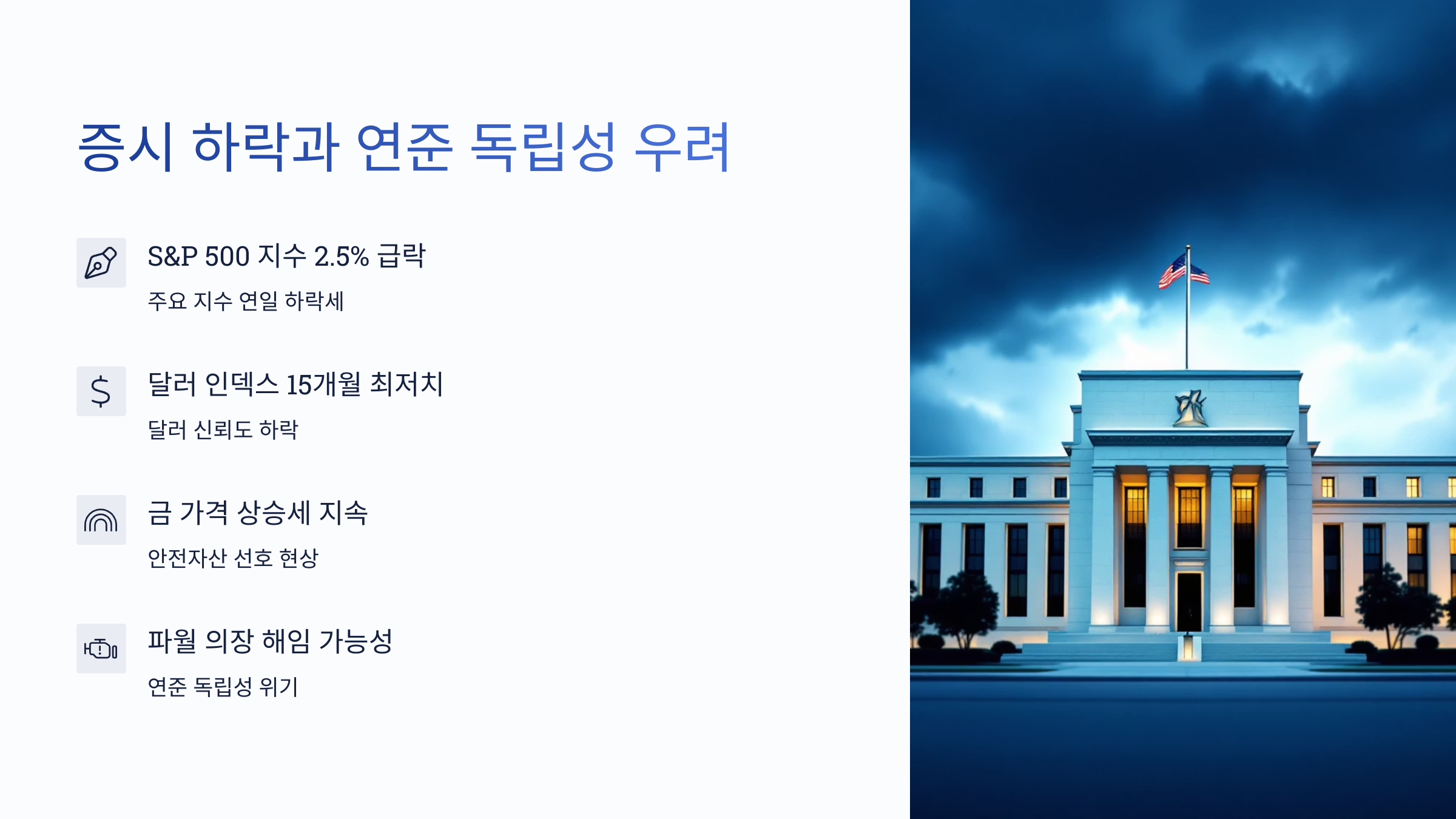 증시 하락과 연준 독립성 우려

S&P 500 지수 2.5% 급락

주요 지수 연일 하락세

달러 인덱스 15개월 최저치

달러 신뢰도 하락

금 가격 상승세 지속

안전자산 선호 현상

파월 의장 해임 가능성

연준 독립성 위기